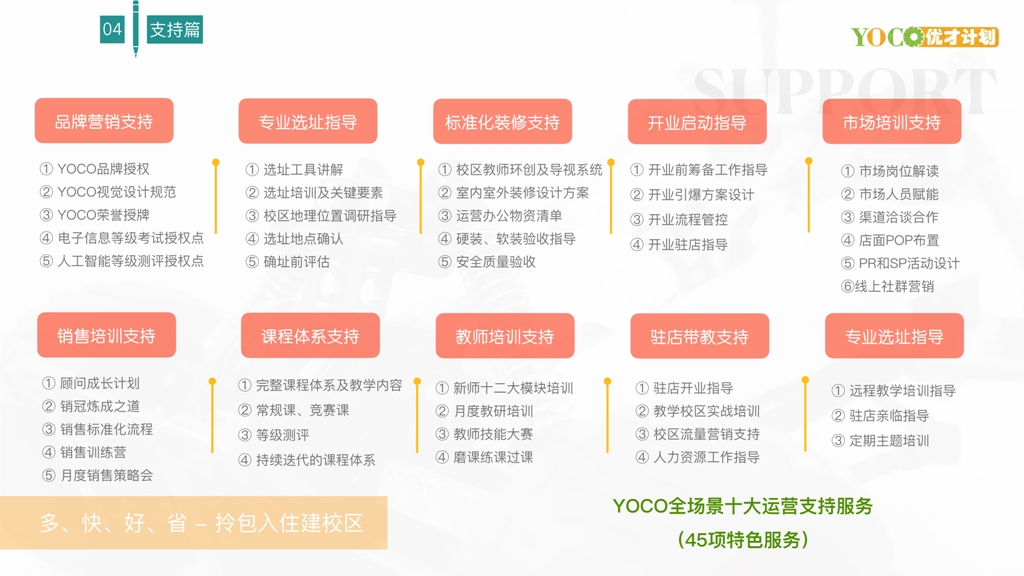 04 支持篇

YOCO优才计划

SUPPORT

品牌营销支持

① YOCO品牌授权
② YOCO视觉设计规范
③ YOCO荣誉授牌
④ 电子信息等级考试授权点
⑤ 人工智能等级测评授权点

专业选址指导

① 选址工具讲解
② 选址培训及关键要素
③ 校区地理位置调研指导
④ 选址地点确认
⑤ 确址前评估

标准化装修支持

① 校区教师环创及导视系统
② 室内室外装修设计方案
③ 运营办公物资清单
④ 硬装、软装验收指导
⑤ 安全质量验收

开业启动指导

① 开业前筹备工作指导
② 开业引爆方案设计
③ 开业流程管控
④ 开业驻店指导

市场培训支持

① 市场岗位解读
② 市场人员赋能
③ 渠道洽谈合作
④ 店面POP布置
⑤ PR和SP活动设计
⑥线上社群营销

销售培训支持

① 顾问成长计划
② 销冠炼成之道
③ 销售标准化流程
④ 销售训练营
⑤ 月度销售策略会

课程体系支持

① 完整课程体系及教学内容
② 常规课、竞赛课
③ 等级测评
④ 持续迭代的课程体系

教师培训支持

① 新师十二大模块培训
② 月度教研培训
③ 教师技能大赛
④ 磨课练课过课

驻店带教支持

① 驻店开业指导
② 教学校区实战培训
③ 校区流量营销支持
④ 人力资源工作指导

专业选址指导

① 远程教学培训指导
② 驻店亲临指导
③ 定期主题培训

多、快、好、省 – 拎包入住建校区

YOCO全场景十大运营支持服务
(45项特色服务)